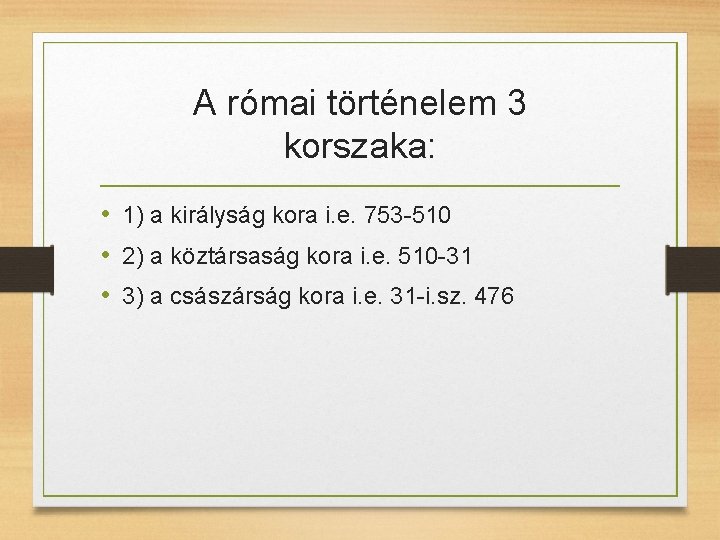 A római történelem 3 korszaka:

• 1) a királyság kora i.e. 753-510
• 2) a köztársaság kora i.e. 510-31
• 3) a császárság kora i.e. 31-i.sz. 476